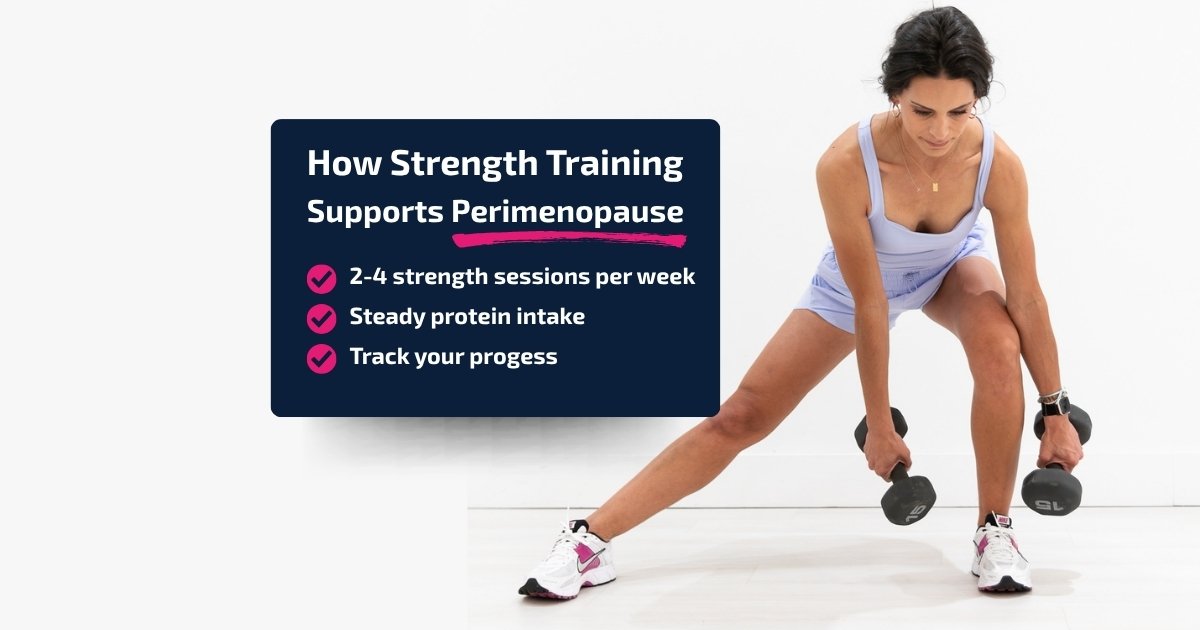 How Strength Training Supports Perimenopause

2-4 strength sessions per week
Steady protein intake
Track your progess

15
15